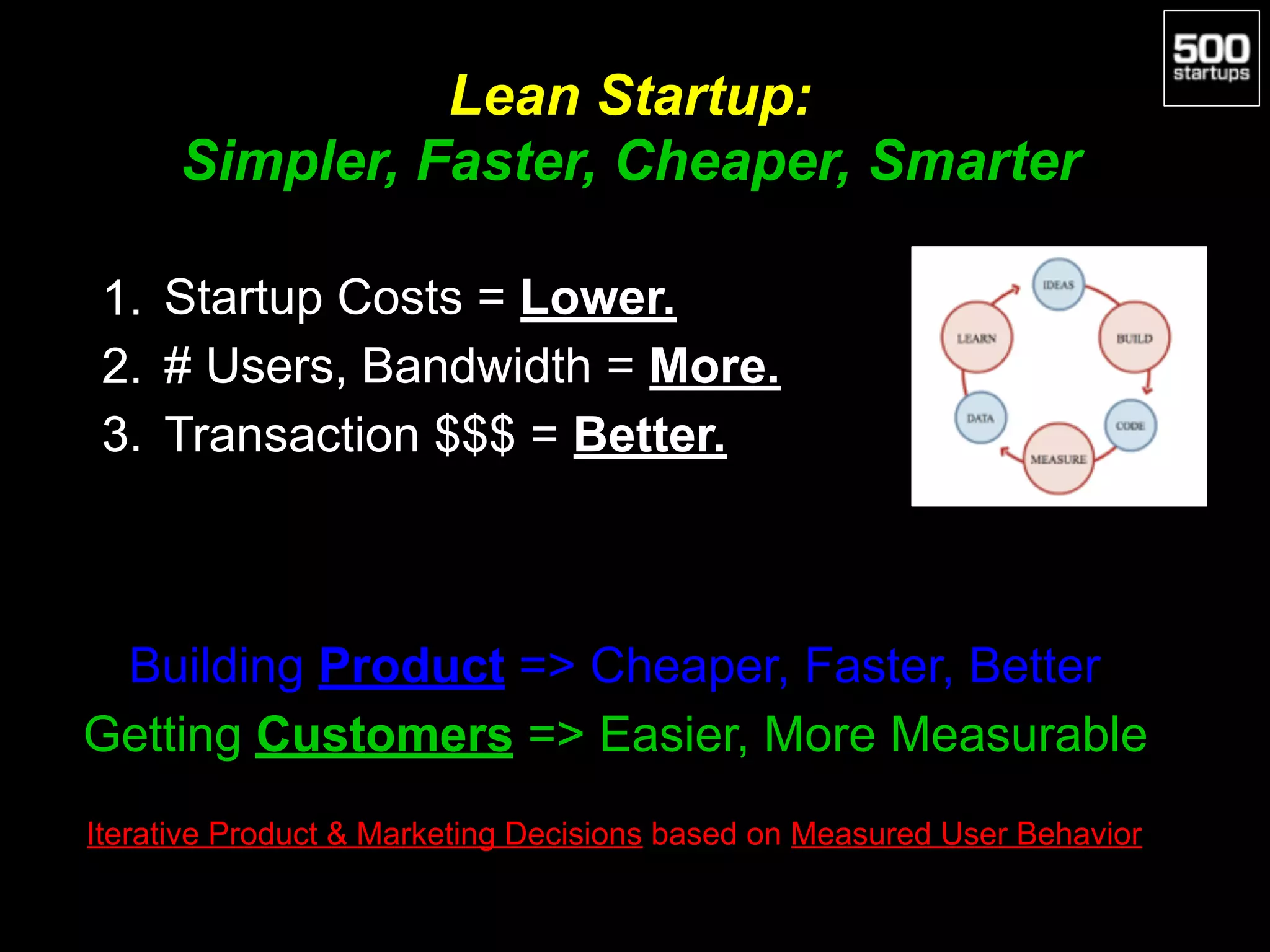 500 startups

Lean Startup:
Simpler, Faster, Cheaper, Smarter

1. Startup Costs = Lower.
2. # Users, Bandwidth = More.
3. Transaction $$$ = Better.

IDEAS
BUILD
CODE
MEASURE
DATA
LEARN

Building Product => Cheaper, Faster, Better
Getting Customers => Easier, More Measurable

Iterative Product & Marketing Decisions based on Measured User Behavior